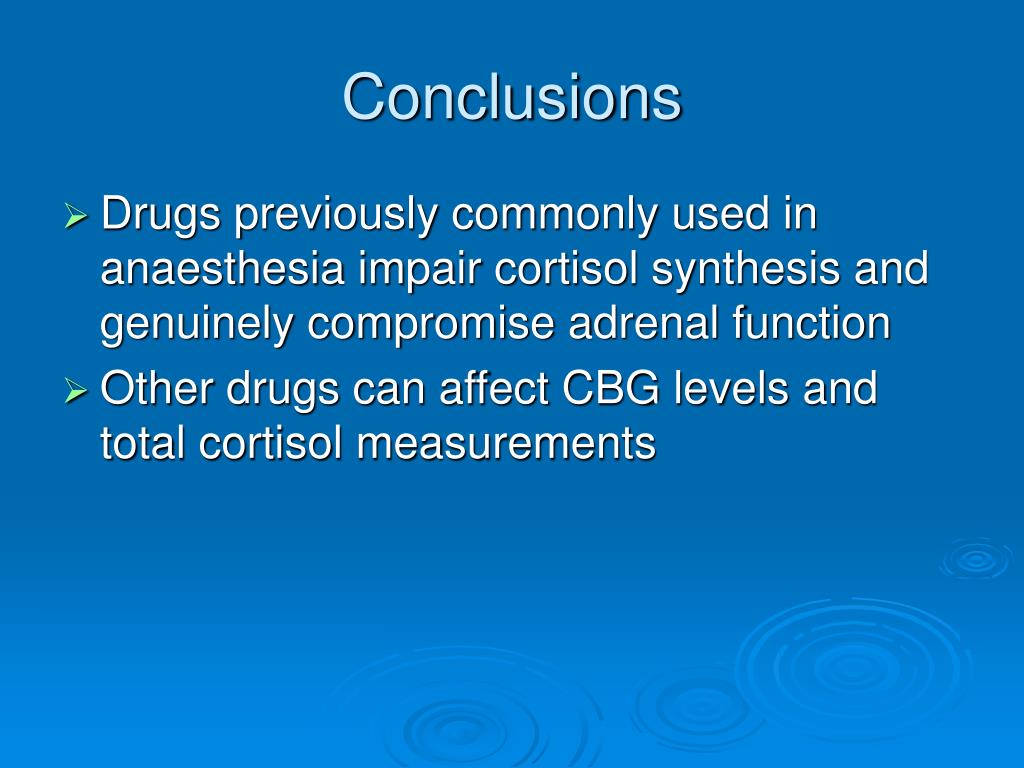 Conclusions

➢ Drugs previously commonly used in anaesthesia impair cortisol synthesis and genuinely compromise adrenal function

➢ Other drugs can affect CBG levels and total cortisol measurements